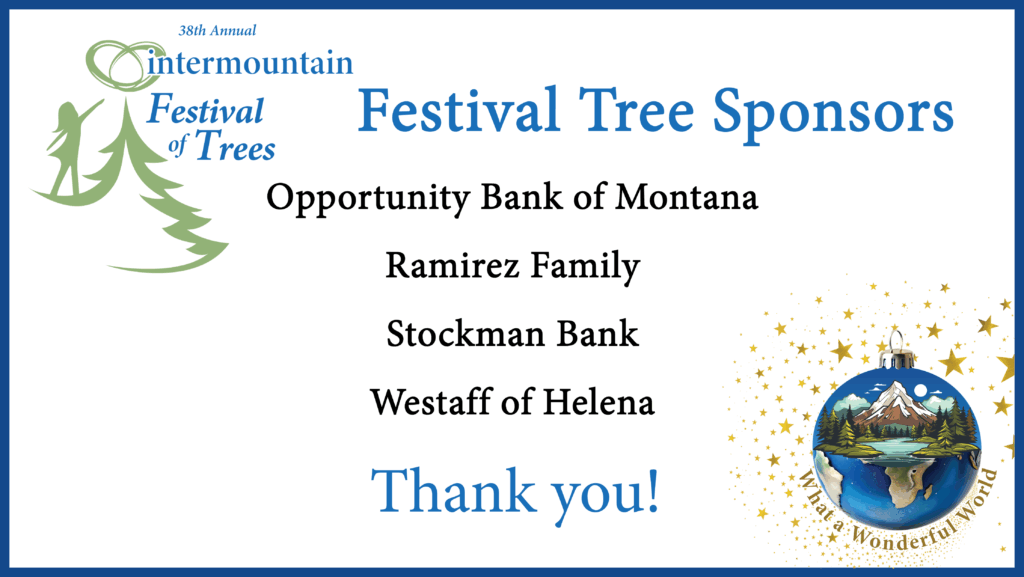 38th Annual
intermountain
Festival of Trees

Festival Tree Sponsors

Opportunity Bank of Montana

Ramirez Family

Stockman Bank

Westaff of Helena

Thank you!

What a Wonderful World